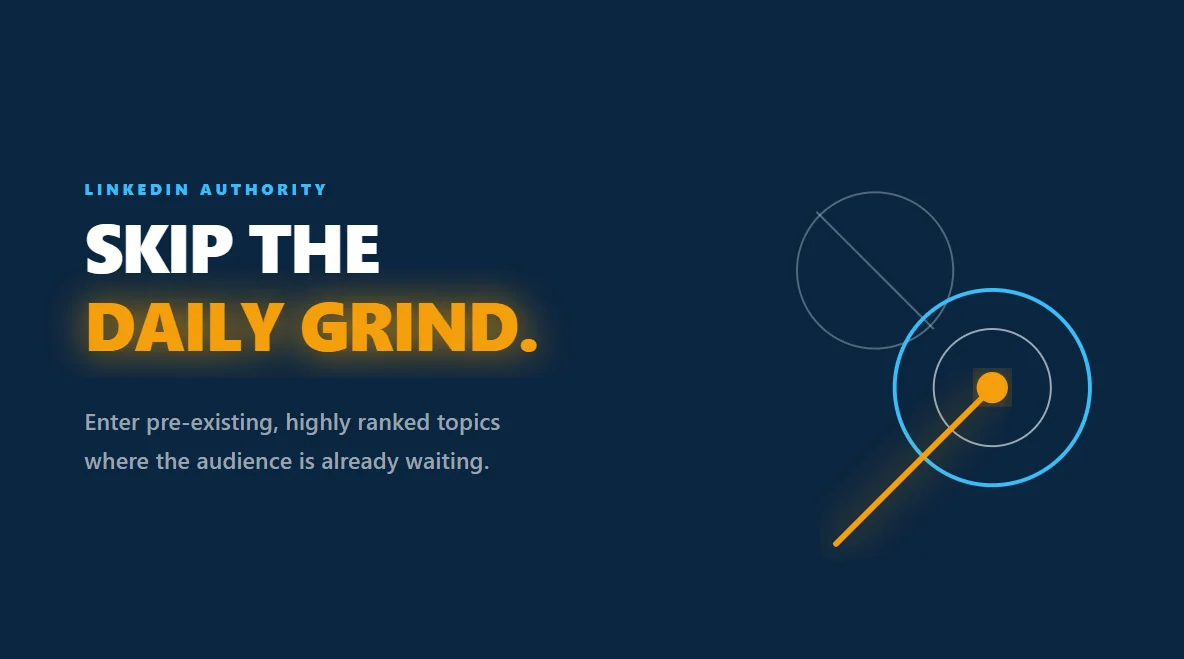 LINKEDIN AUTHORITY

SKIP THE
DAILY GRIND.

Enter pre-existing, highly ranked topics where the audience is already waiting.